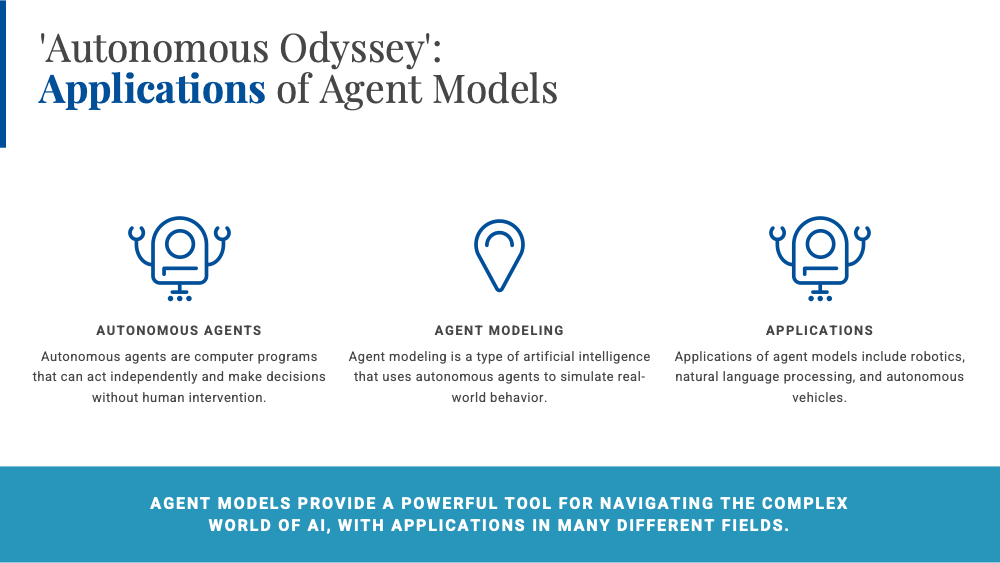 'Autonomous Odyssey':
Applications of Agent Models

AUTONOMOUS AGENTS
Autonomous agents are computer programs that can act independently and make decisions without human intervention.

AGENT MODELING
Agent modeling is a type of artificial intelligence that uses autonomous agents to simulate real-world behavior.

APPLICATIONS
Applications of agent models include robotics, natural language processing, and autonomous vehicles.

AGENT MODELS PROVIDE A POWERFUL TOOL FOR NAVIGATING THE COMPLEX WORLD OF AI, WITH APPLICATIONS IN MANY DIFFERENT FIELDS.